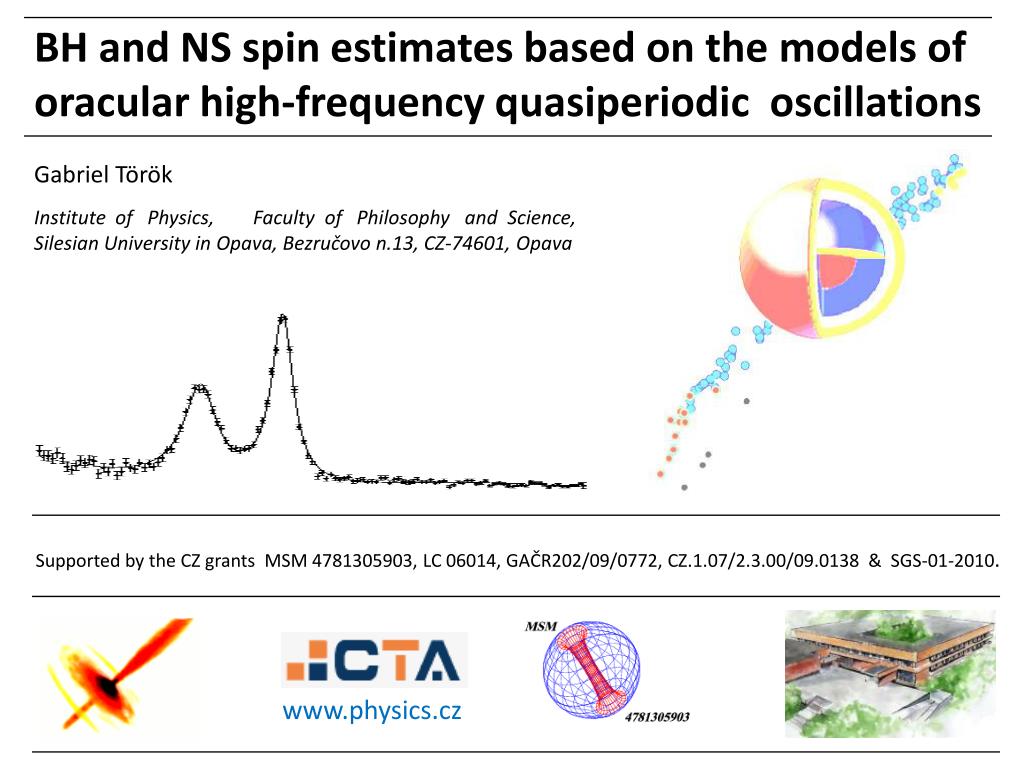 BH and NS spin estimates based on the models of oracular high-frequency quasiperiodic oscillations

Gabriel Török

Institute of Physics, Faculty of Philosophy and Science, Silesian University in Opava, Bezručovo n.13, CZ-74601, Opava

Supported by the CZ grants MSM 4781305903, LC 06014, GAČR202/09/0772, CZ.1.07/2.3.00/09.0138 & SGS-01-2010.

CTA

www.physics.cz

MSM

4781305903